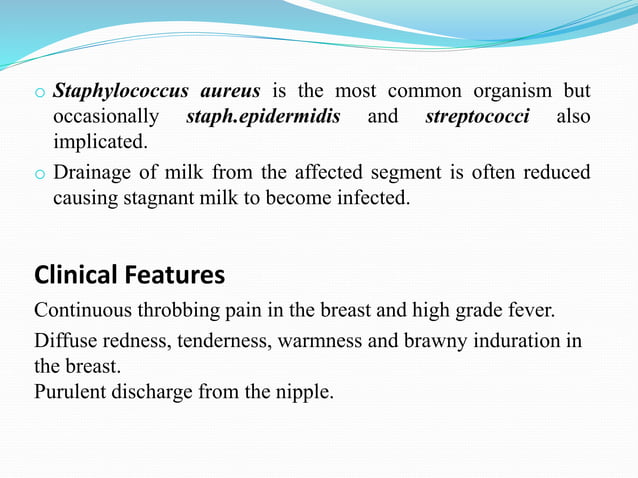 o Staphylococcus aureus is the most common organism but occasionally staph.epidermidis and streptococci also implicated.

o Drainage of milk from the affected segment is often reduced causing stagnant milk to become infected.

Clinical Features

Continuous throbbing pain in the breast and high grade fever.

Diffuse redness, tenderness, warmness and brawny induration in the breast.
Purulent discharge from the nipple.